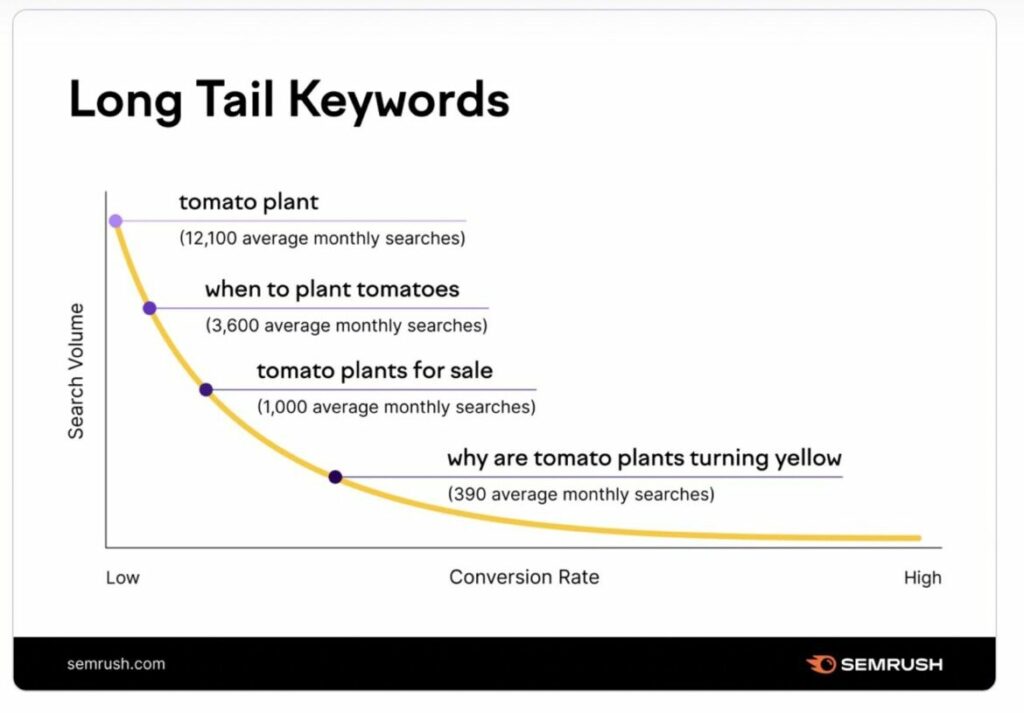 Long Tail Keywords

Search Volume

tomato plant
(12,100 average monthly searches)

when to plant tomatoes
(3,600 average monthly searches)

tomato plants for sale
(1,000 average monthly searches)

why are tomato plants turning yellow
(390 average monthly searches)

Low
Conversion Rate
High

semrush.com

SEMRUSH